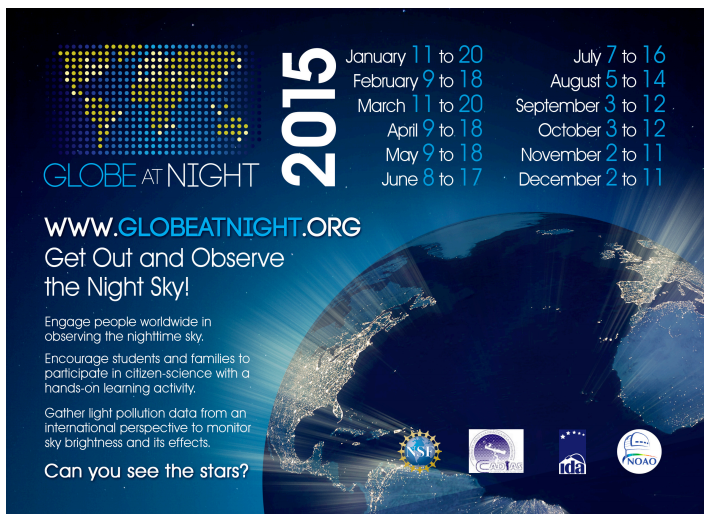 GLOBE AT NIGHT

2015

January 11 to 20
February 9 to 18
March 11 to 20
April 9 to 18
May 9 to 18
June 8 to 17

July 7 to 16
August 5 to 14
September 3 to 12
October 3 to 12
November 2 to 11
December 2 to 11

WWW.GLOBEATNIGHT.ORG
Get Out and Observe the Night Sky!

Engage people worldwide in observing the nighttime sky.

Encourage students and families to participate in citizen-science with a hands-on learning activity.

Gather light pollution data from an international perspective to monitor sky brightness and its effects.

Can you see the stars?

NSF

CADIAS

ida

NOAO